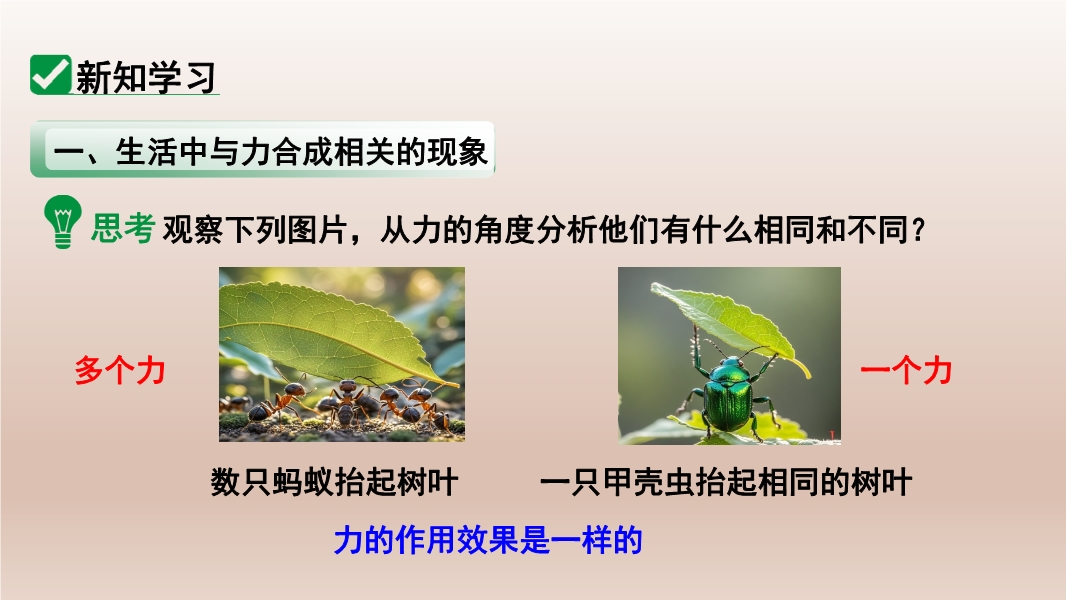 新知学习

一、生活中与力合成相关的现象

思考 观察下列图片，从力的角度分析他们有什么相同和不同？

多个力

一个力

数只蚂蚁抬起树叶

一只甲壳虫抬起相同的树叶

力的作用效果是一样的